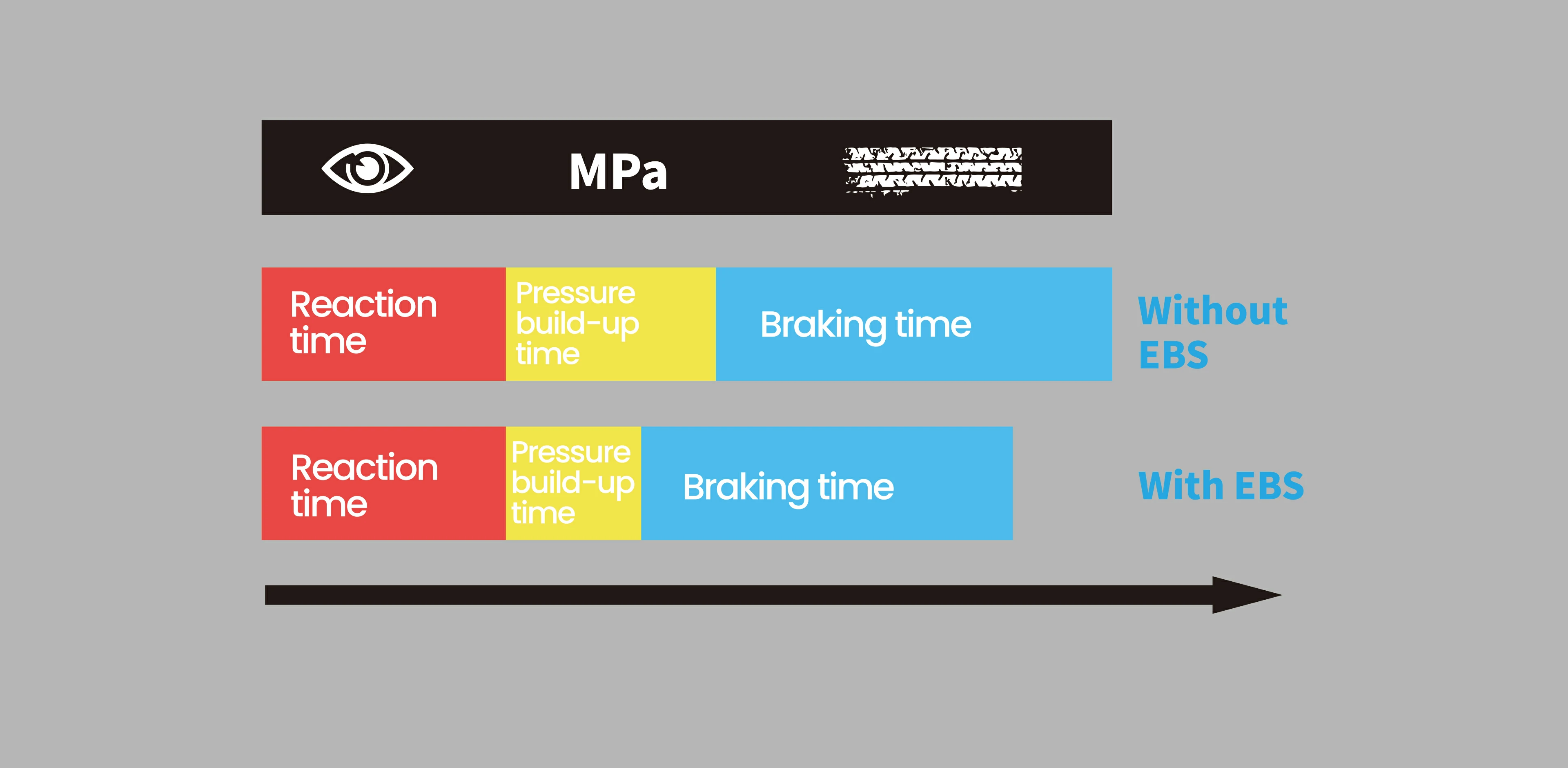 MPa

Reaction time

Pressure build-up time

Braking time

Without EBS

Reaction time

Pressure build-up time

Braking time

With EBS